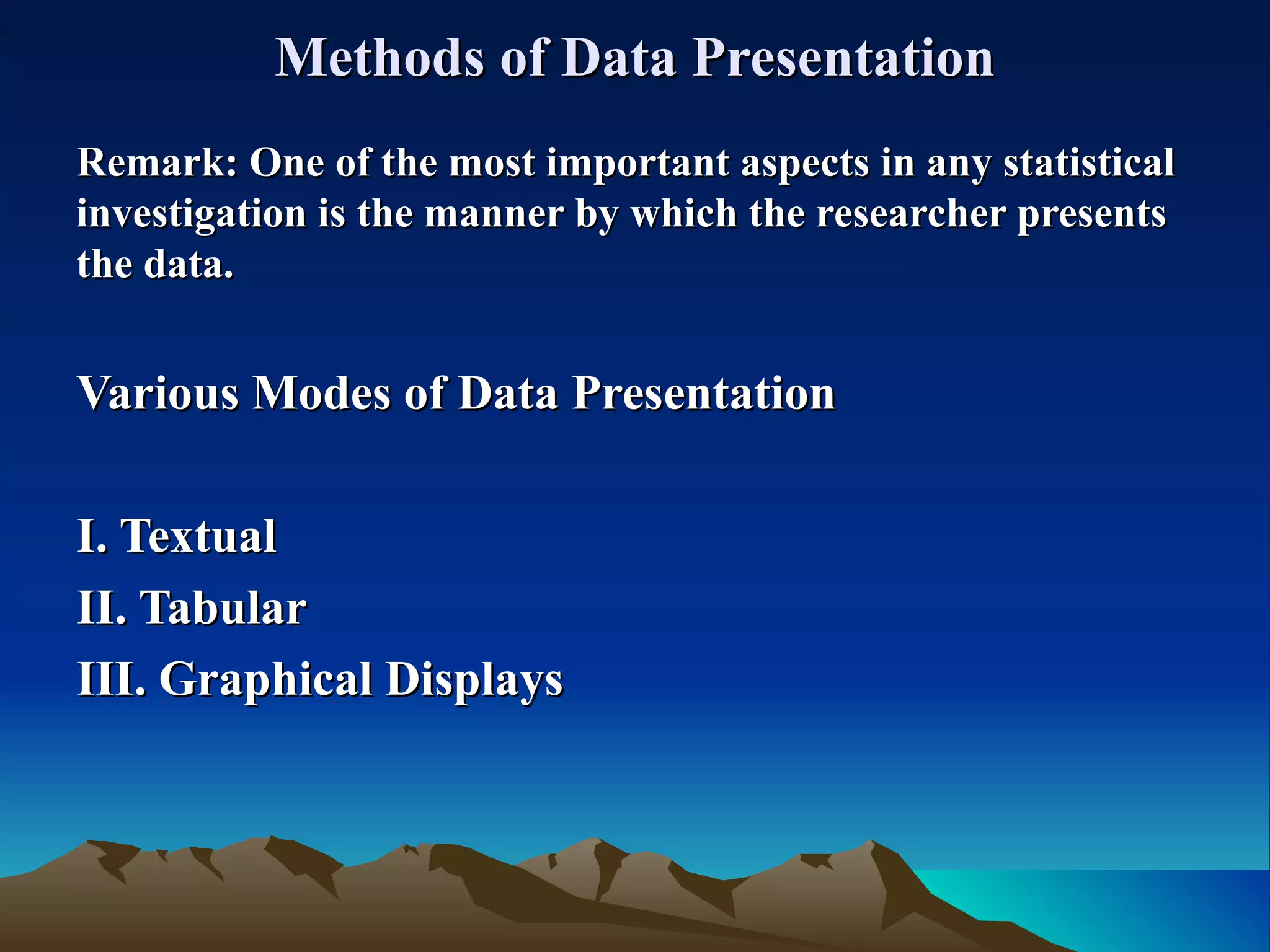 Methods of Data Presentation

Remark: One of the most important aspects in any statistical investigation is the manner by which the researcher presents the data.

Various Modes of Data Presentation

I. Textual
II. Tabular
III. Graphical Displays